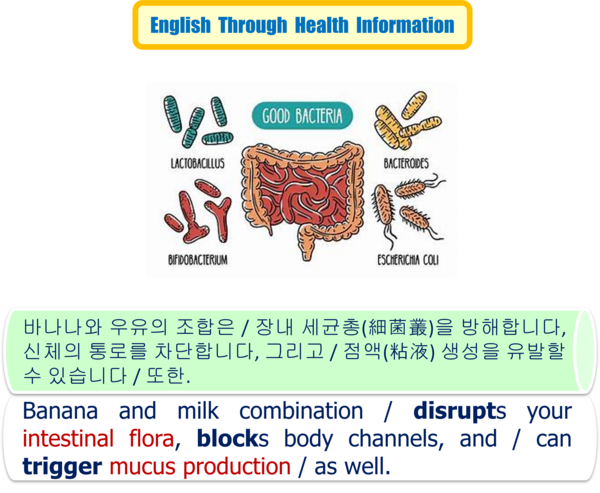 English Through Health Information

GOOD BACTERIA

LACTOBACILLUS

BACTEROIDES

BIFIDOBACTERIUM

ESCHERICHIA COLI

바나나와 우유의 조합은 / 장내 세균총(細菌叢)을 방해합니다, 신체의 통로를 차단합니다, 그리고 / 점액(粘液) 생성을 유발할 수 있습니다 / 또한.

Banana and milk combination / disrupts your intestinal flora, blocks body channels, and / can trigger mucus production / as well.